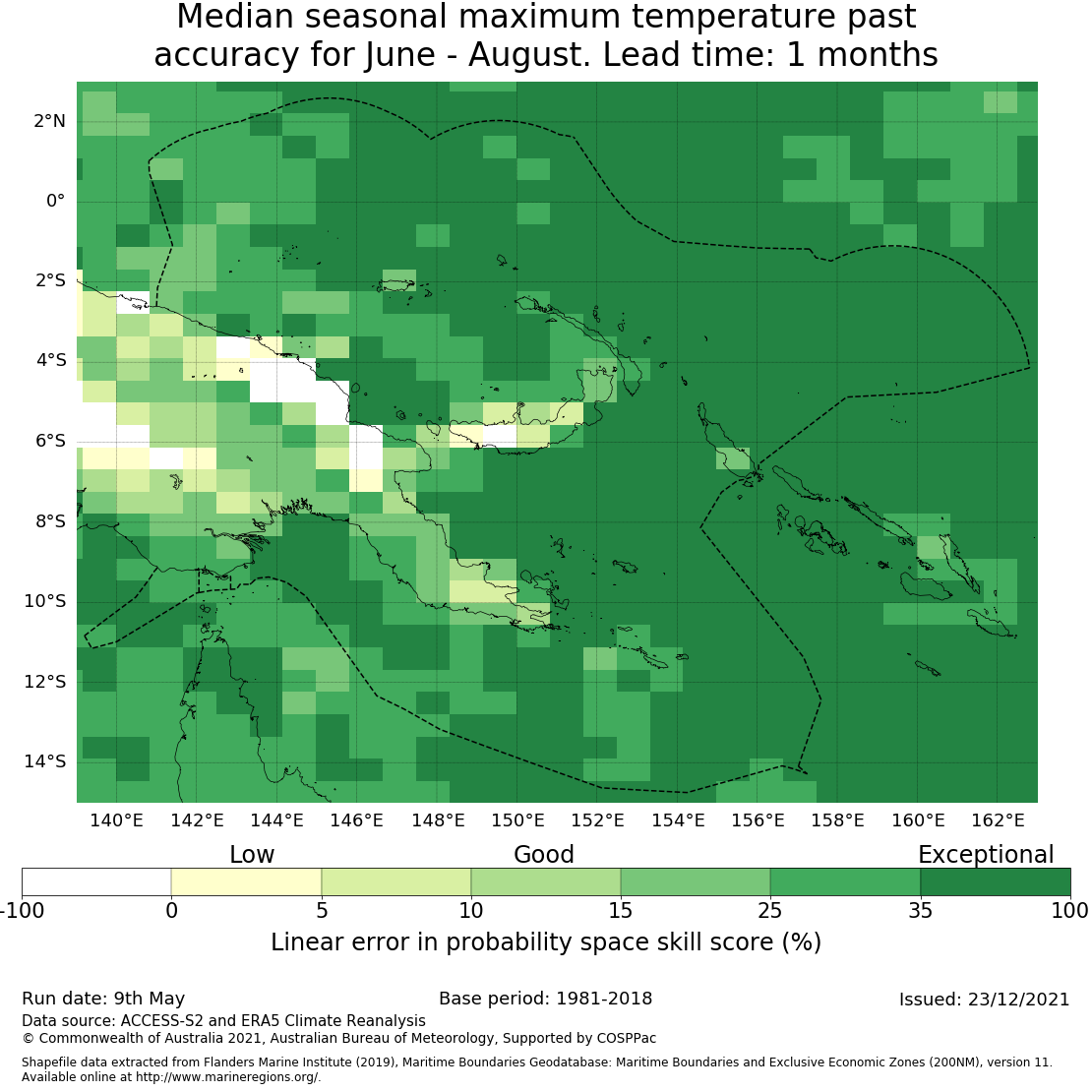 Median seasonal maximum temperature past accuracy for June - August. Lead time: 1 months

2°N
0°
2°S
4°S
6°S
8°S
10°S
12°S
14°S

140°E 142°E 144°E 146°E 148°E 150°E 152°E 154°E 156°E 158°E 160°E 162°E

Low
Good
Exceptional

-100 0 5 10 15 25 35 100

Linear error in probability space skill score (%)

Run date: 9th May
Base period: 1981-2018
Issued: 23/12/2021
Data source: ACCESS-S2 and ERA5 Climate Reanalysis
© Commonwealth of Australia 2021, Australian Bureau of Meteorology, Supported by COSPPac

Shapefile data extracted from Flanders Marine Institute (2019), Maritime Boundaries Geodatabase: Maritime Boundaries and Exclusive Economic Zones (200NM), version 11. Available online at http://www.marineregions.org/.